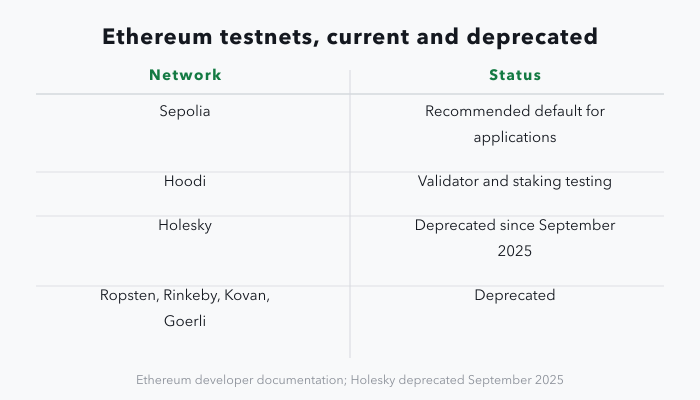 Ethereum testnets, current and deprecated

| Network | Status |
|---|---|
| Sepolia | Recommended default for applications |
| Hoodi | Validator and staking testing |
| Holesky | Deprecated since September 2025 |
| Ropsten, Rinkeby, Kovan, Goerli | Deprecated |

Ethereum developer documentation; Holesky deprecated September 2025